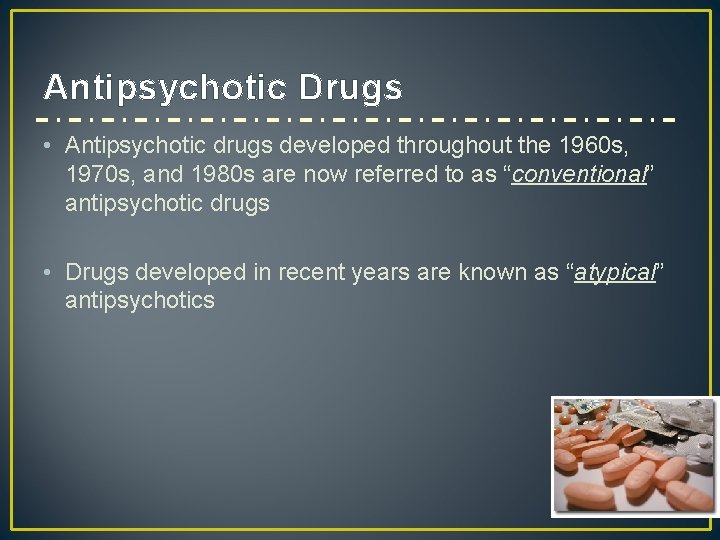 Antipsychotic Drugs

• Antipsychotic drugs developed throughout the 1960s, 1970s, and 1980s are now referred to as “conventional” antipsychotic drugs

• Drugs developed in recent years are known as “atypical” antipsychotics